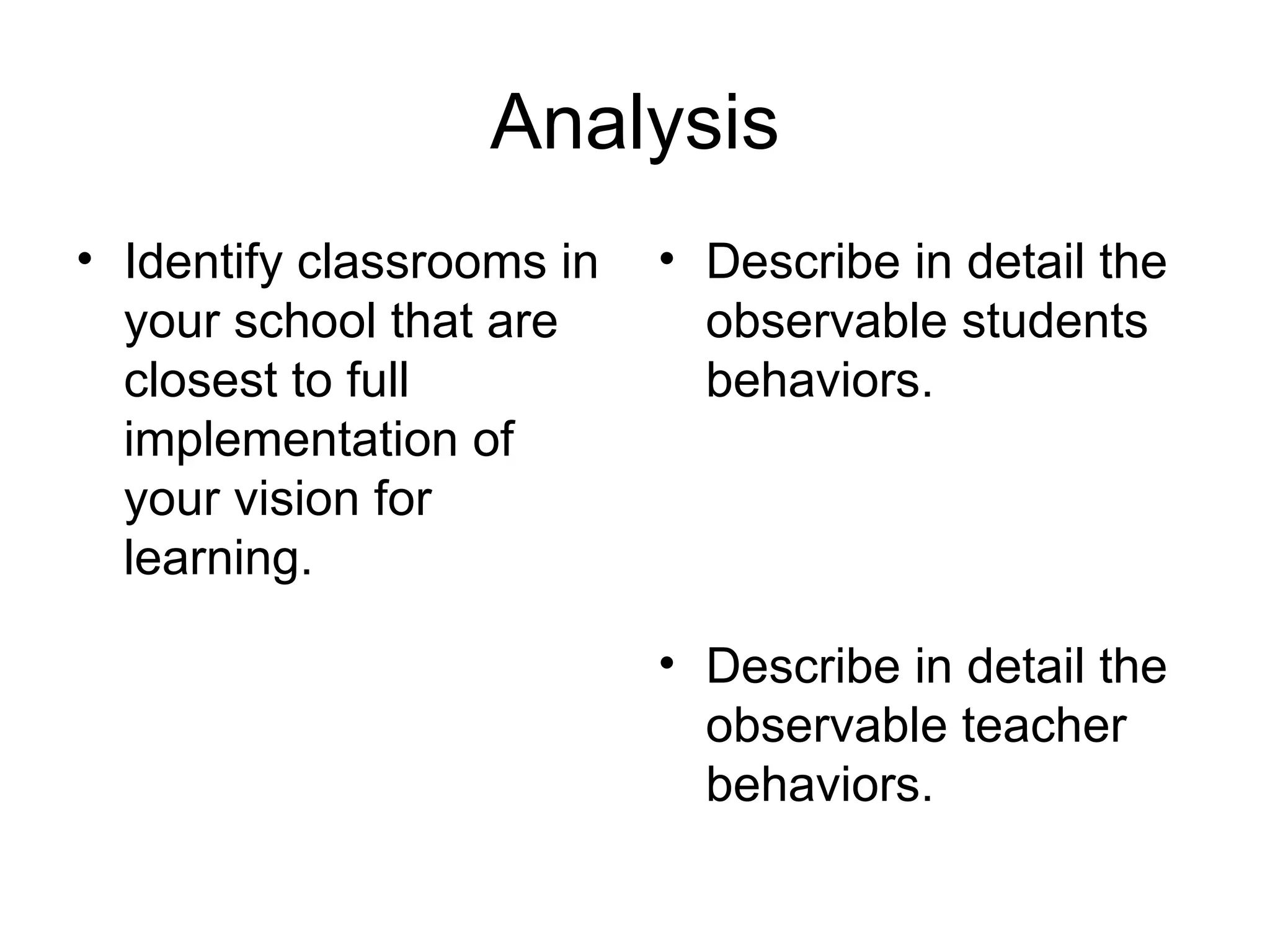 Analysis

• Identify classrooms in your school that are closest to full implementation of your vision for learning.

• Describe in detail the observable students behaviors.

• Describe in detail the observable teacher behaviors.